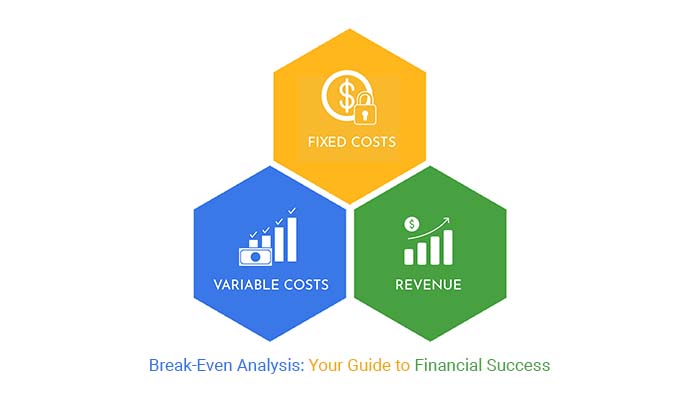 FIXED COSTS

VARIABLE COSTS

REVENUE

Break-Even Analysis: Your Guide to Financial Success